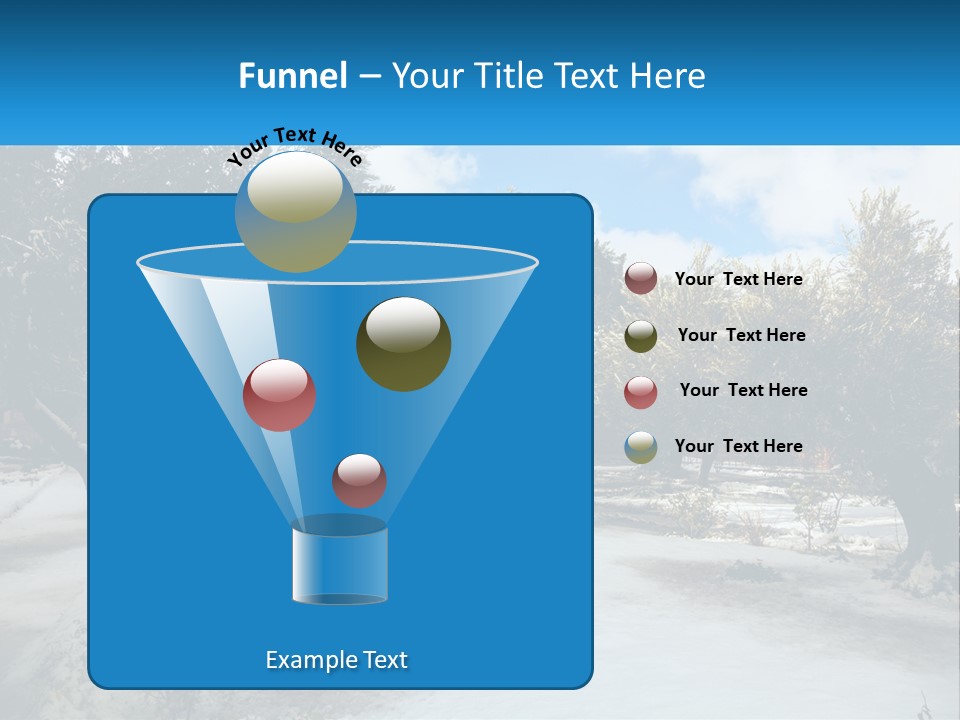 Funnel – Your Title Text Here

Your Text Here

Your Text Here

Your Text Here

Your Text Here

Your Text Here

Example Text